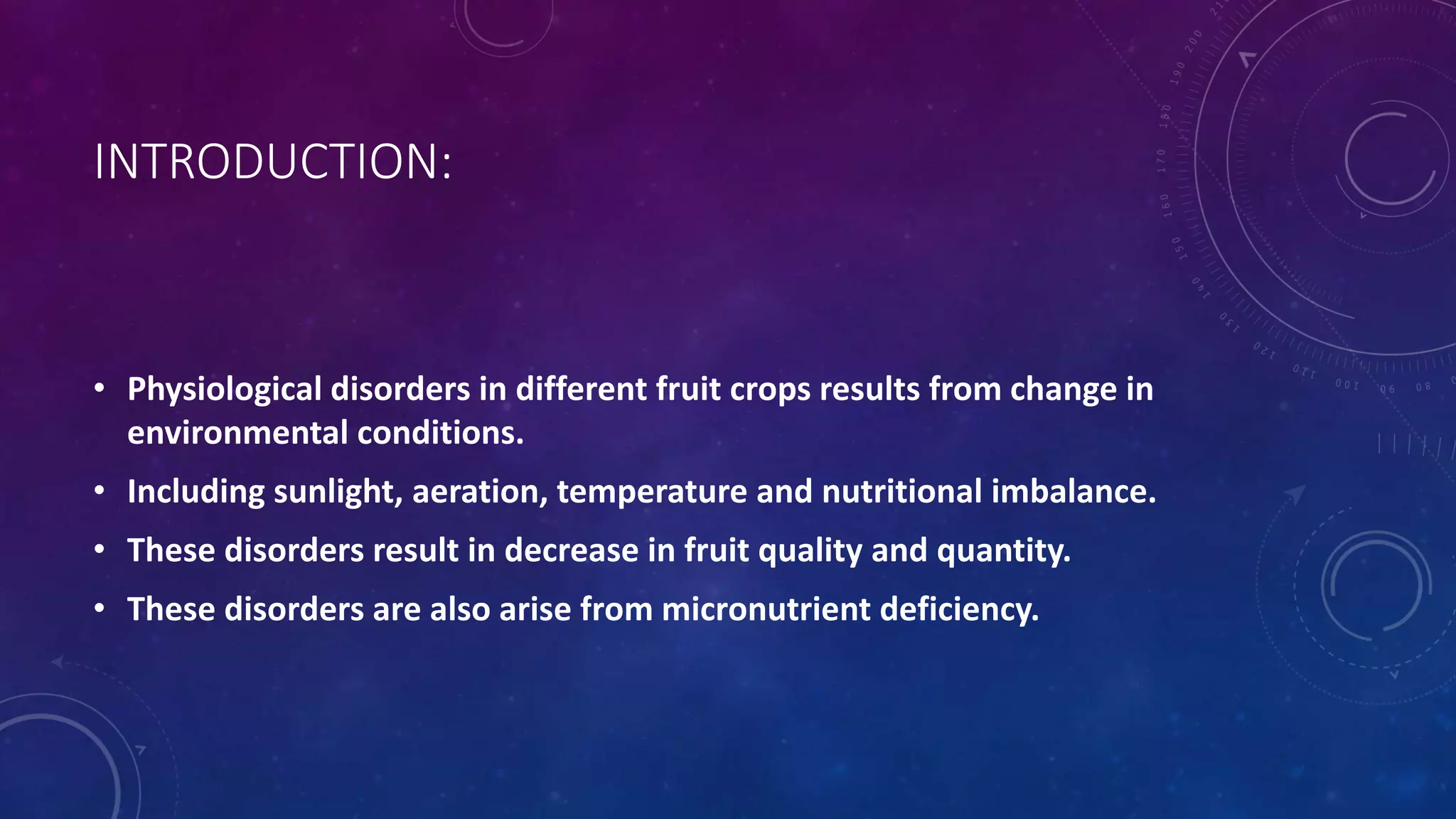 INTRODUCTION:

• Physiological disorders in different fruit crops results from change in environmental conditions.
• Including sunlight, aeration, temperature and nutritional imbalance.
• These disorders result in decrease in fruit quality and quantity.
• These disorders are also arise from micronutrient deficiency.